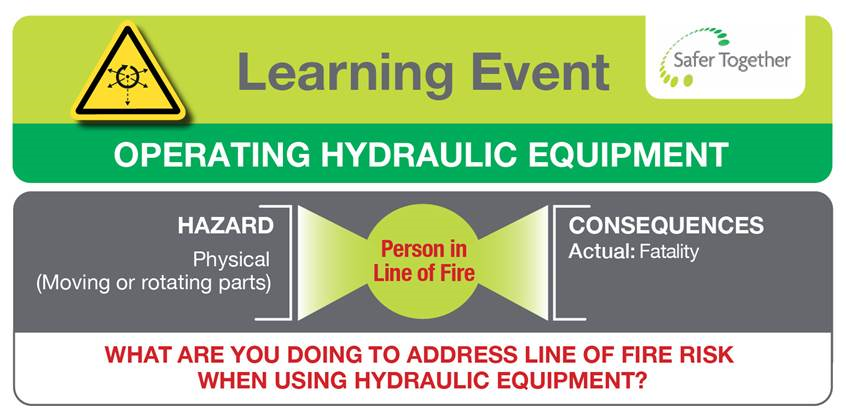 Learning Event

Safer Together

OPERATING HYDRAULIC EQUIPMENT

HAZARD
Physical
(Moving or rotating parts)

Person in Line of Fire

CONSEQUENCES
Actual: Fatality

WHAT ARE YOU DOING TO ADDRESS LINE OF FIRE RISK WHEN USING HYDRAULIC EQUIPMENT?